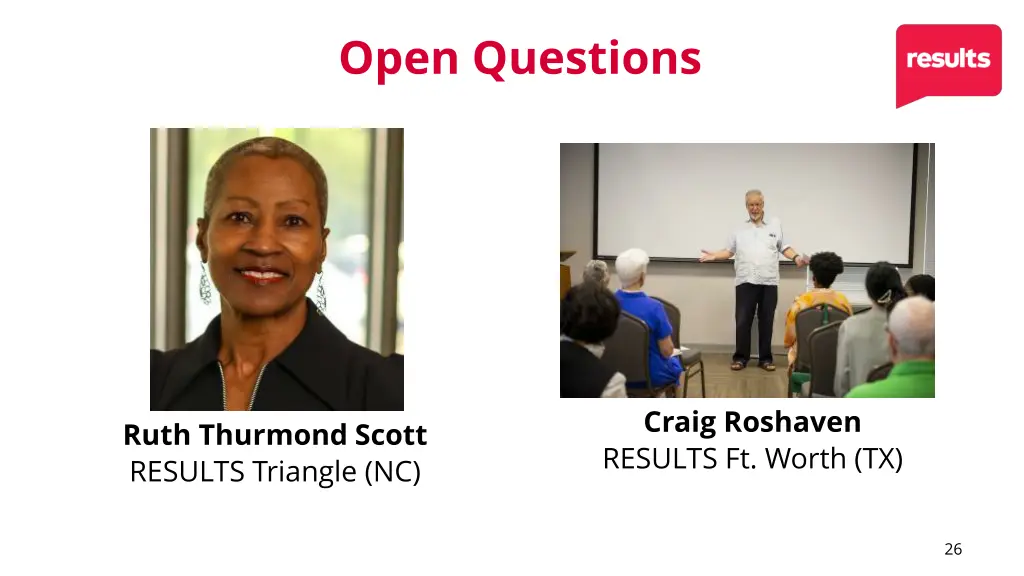 Open Questions

results

Ruth Thurmond Scott
RESULTS Triangle (NC)

Craig Roshaven
RESULTS Ft. Worth (TX)

26